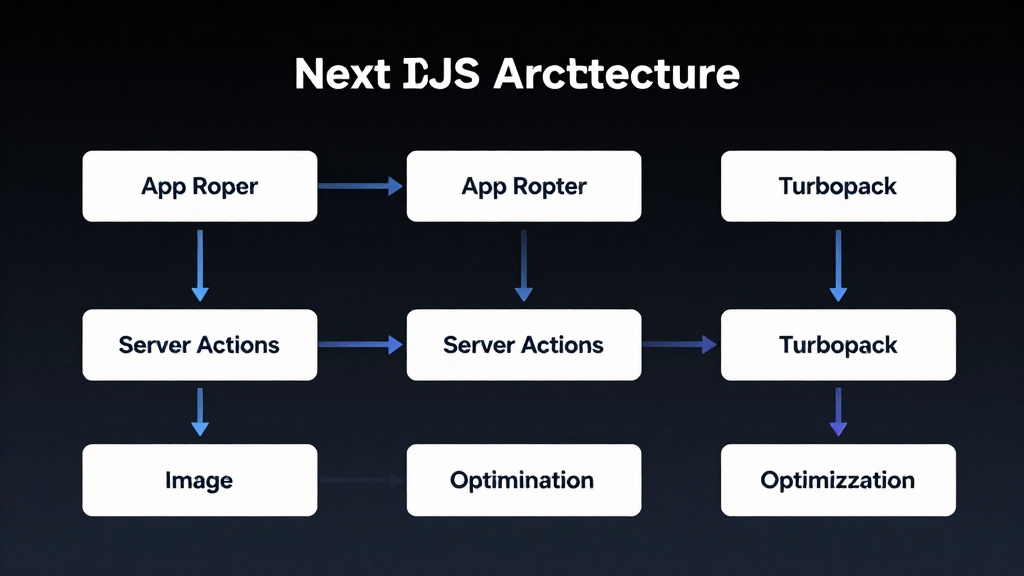 Next DJS Arcttecture

App Roper

App Ropter

Turbopack

Server Actions

Server Actions

Turbopack

Image

Optimination

Optimizzation